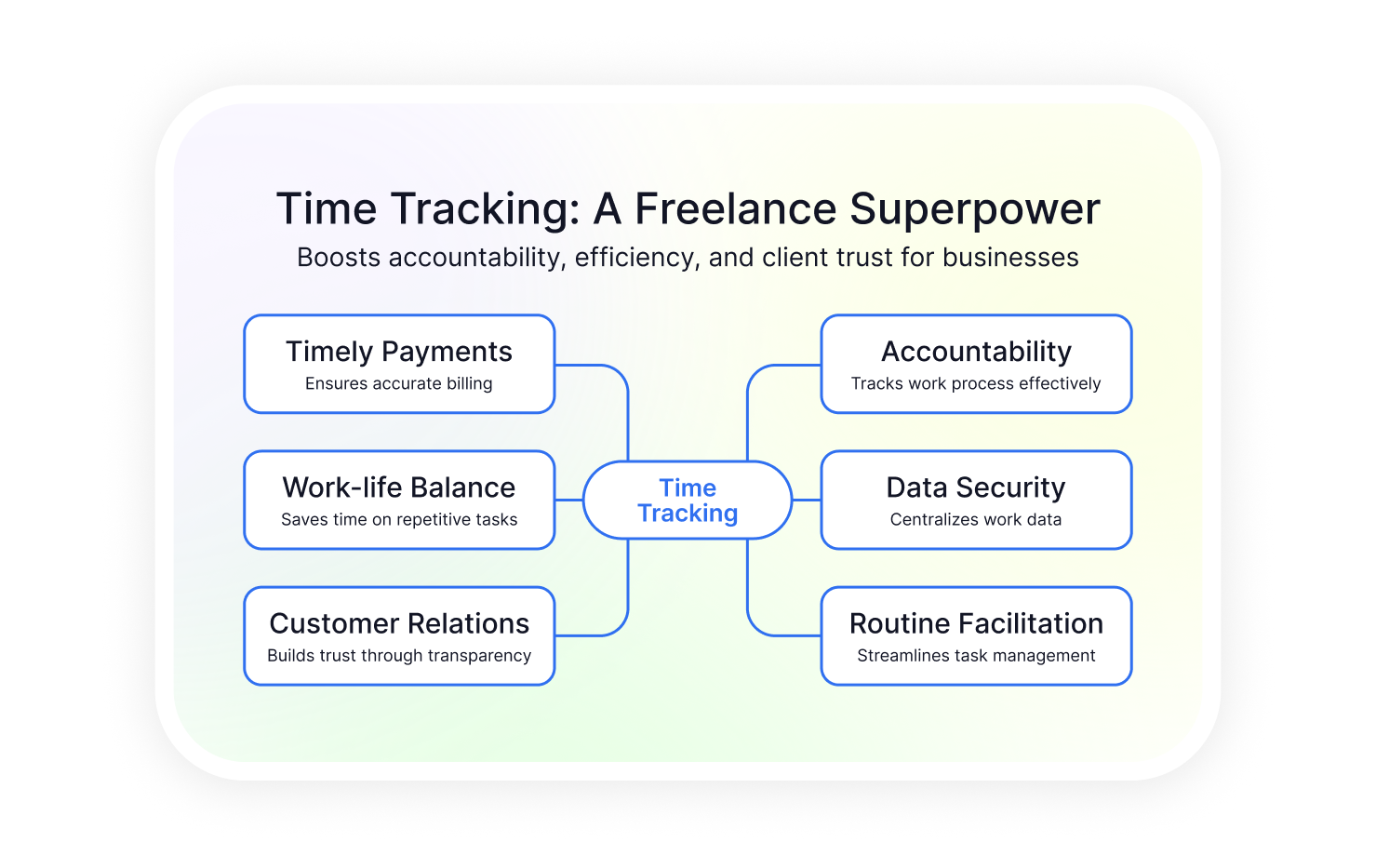 Time Tracking: A Freelance Superpower
Boosts accountability, efficiency, and client trust for businesses

Timely Payments
Ensures accurate billing

Work-life Balance
Saves time on repetitive tasks

Customer Relations
Builds trust through transparency

Time Tracking

Accountability
Tracks work process effectively

Data Security
Centralizes work data

Routine Facilitation
Streamlines task management